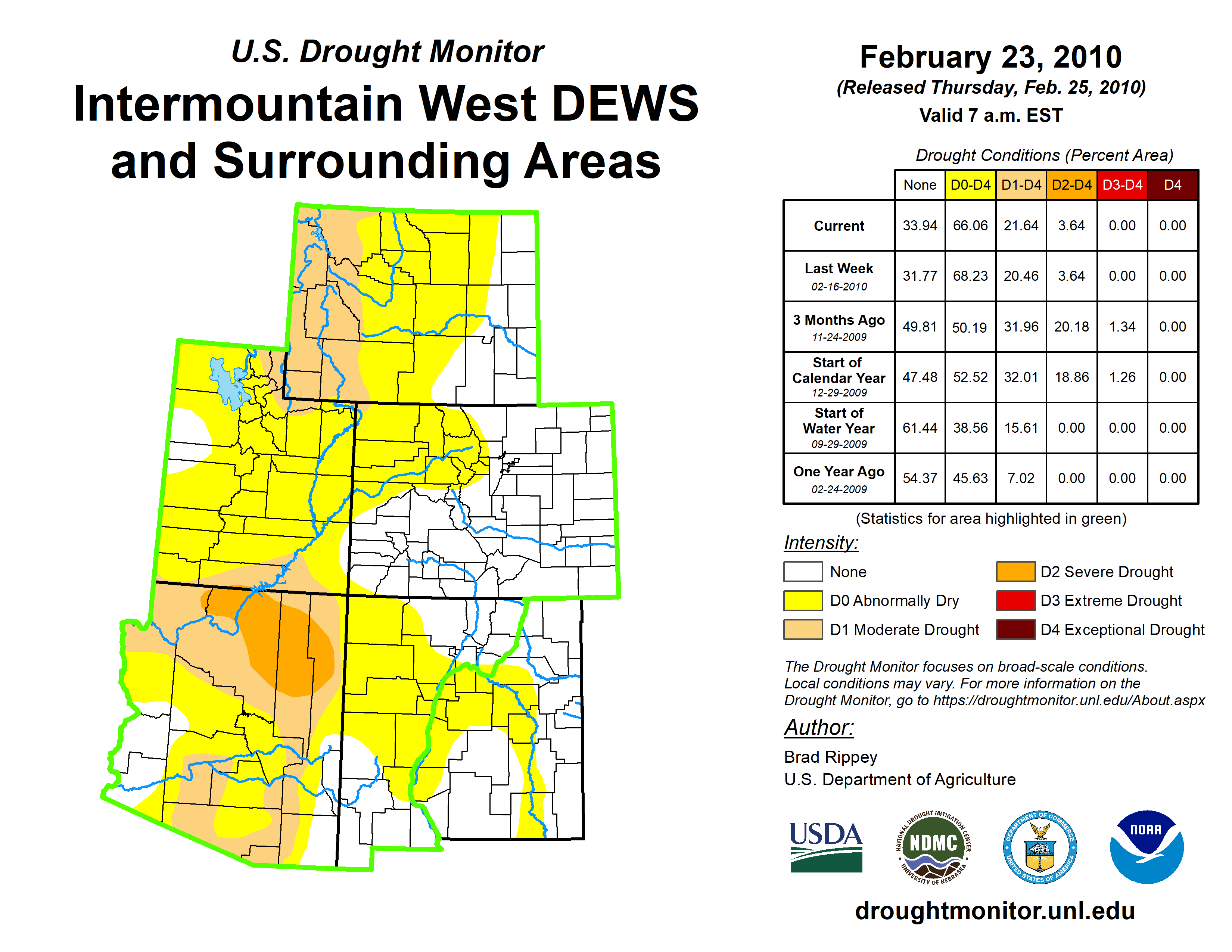 U.S. Drought Monitor

Intermountain West DEWS and Surrounding Areas

February 23, 2010
(Released Thursday, Feb. 25, 2010)
Valid 7 a.m. EST

Drought Conditions (Percent Area)

| | None | D0-D4 | D1-D4 | D2-D4 | D3-D4 | D4 |
|---|---|---|---|---|---|---|
| Current | 33.94 | 66.06 | 21.64 | 3.64 | 0.00 | 0.00 |
| Last Week 02-16-2010 | 31.77 | 68.23 | 20.46 | 3.64 | 0.00 | 0.00 |
| 3 Months Ago 11-24-2009 | 49.81 | 50.19 | 31.96 | 20.18 | 1.34 | 0.00 |
| Start of Calendar Year 12-29-2009 | 47.48 | 52.52 | 32.01 | 18.86 | 1.26 | 0.00 |
| Start of Water Year 09-29-2009 | 61.44 | 38.56 | 15.61 | 0.00 | 0.00 | 0.00 |
| One Year Ago 02-24-2009 | 54.37 | 45.63 | 7.02 | 0.00 | 0.00 | 0.00 |

(Statistics for area highlighted in green)

Intensity:
None
D0 Abnormally Dry
D1 Moderate Drought
D2 Severe Drought
D3 Extreme Drought
D4 Exceptional Drought

The Drought Monitor focuses on broad-scale conditions. Local conditions may vary. For more information on the Drought Monitor, go to https://droughtmonitor.unl.edu/About.aspx

Author:
Brad Rippey
U.S. Department of Agriculture

USDA
NATIONAL DROUGHT MITIGATION CENTER NDMC UNIVERSITY OF NEBRASKA
DEPARTMENT OF COMMERCE UNITED STATES OF AMERICA
NOAA

droughtmonitor.unl.edu